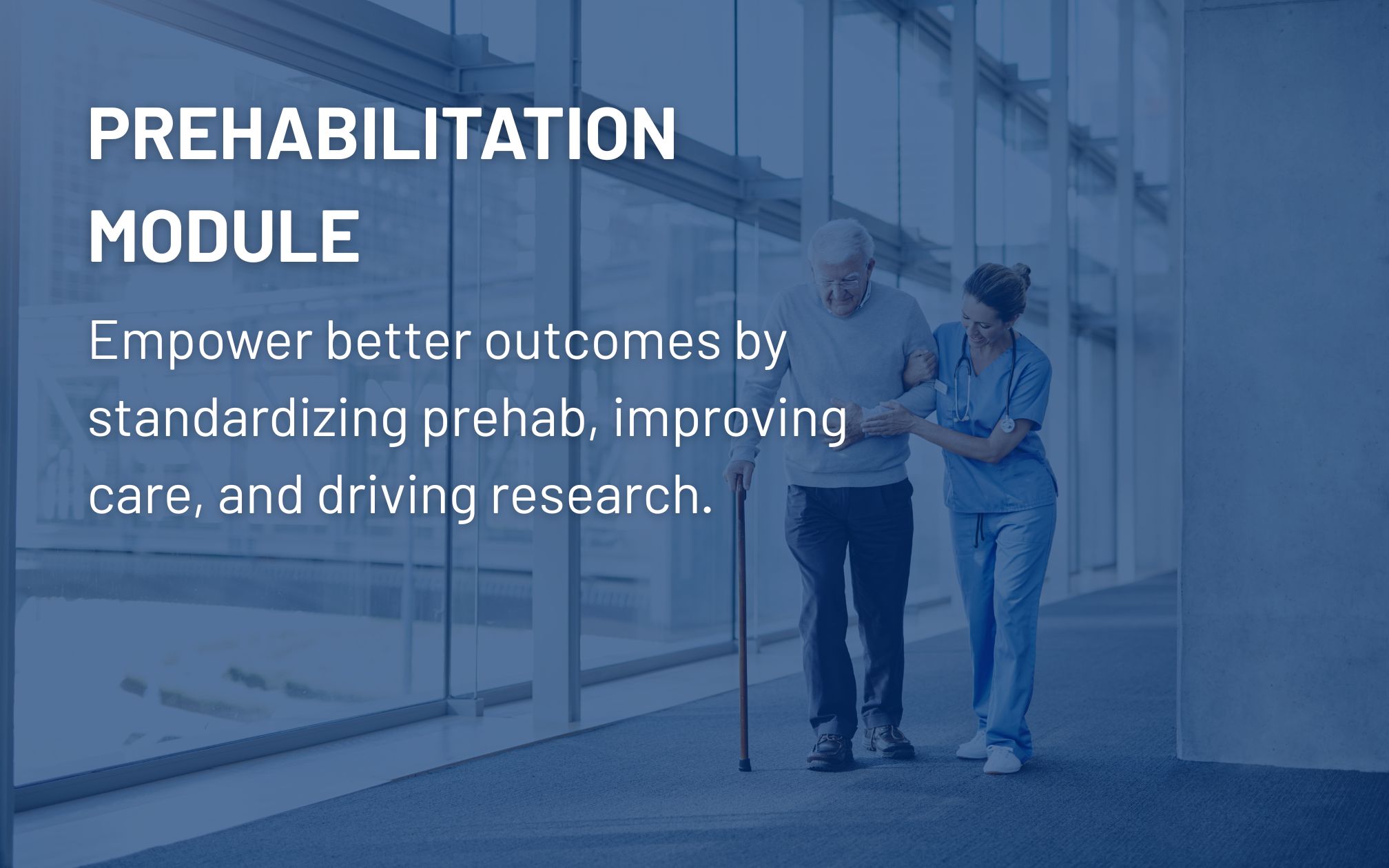 PREHABILITATION MODULE

Empower better outcomes by standardizing prehab, improving care, and driving research.